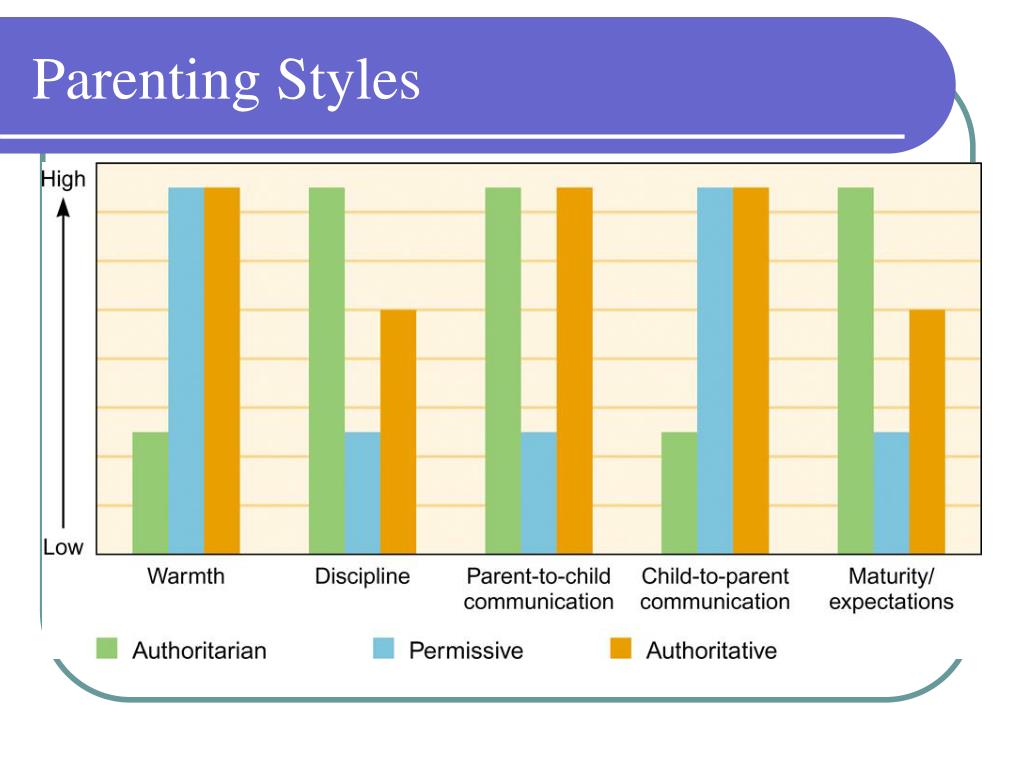 Parenting Styles

High

Low

Warmth

Discipline

Parent-to-child communication

Child-to-parent communication

Maturity/ expectations

Authoritarian

Permissive

Authoritative